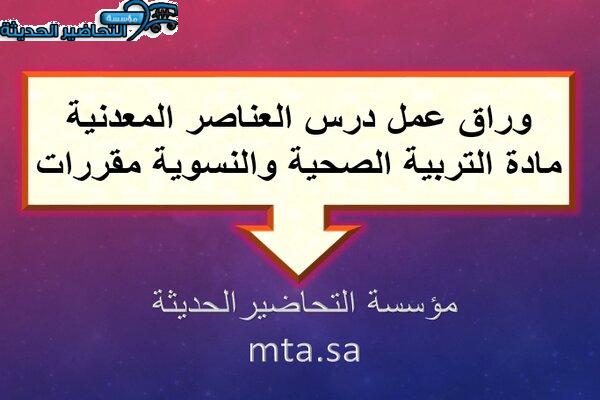 مؤسسة التحاضير الحديثة

وراق عمل درس العناصر المعدنية مادة التربية الصحية والنسوية مقررات

مؤسسة التحاضير الحديثة
mta.sa